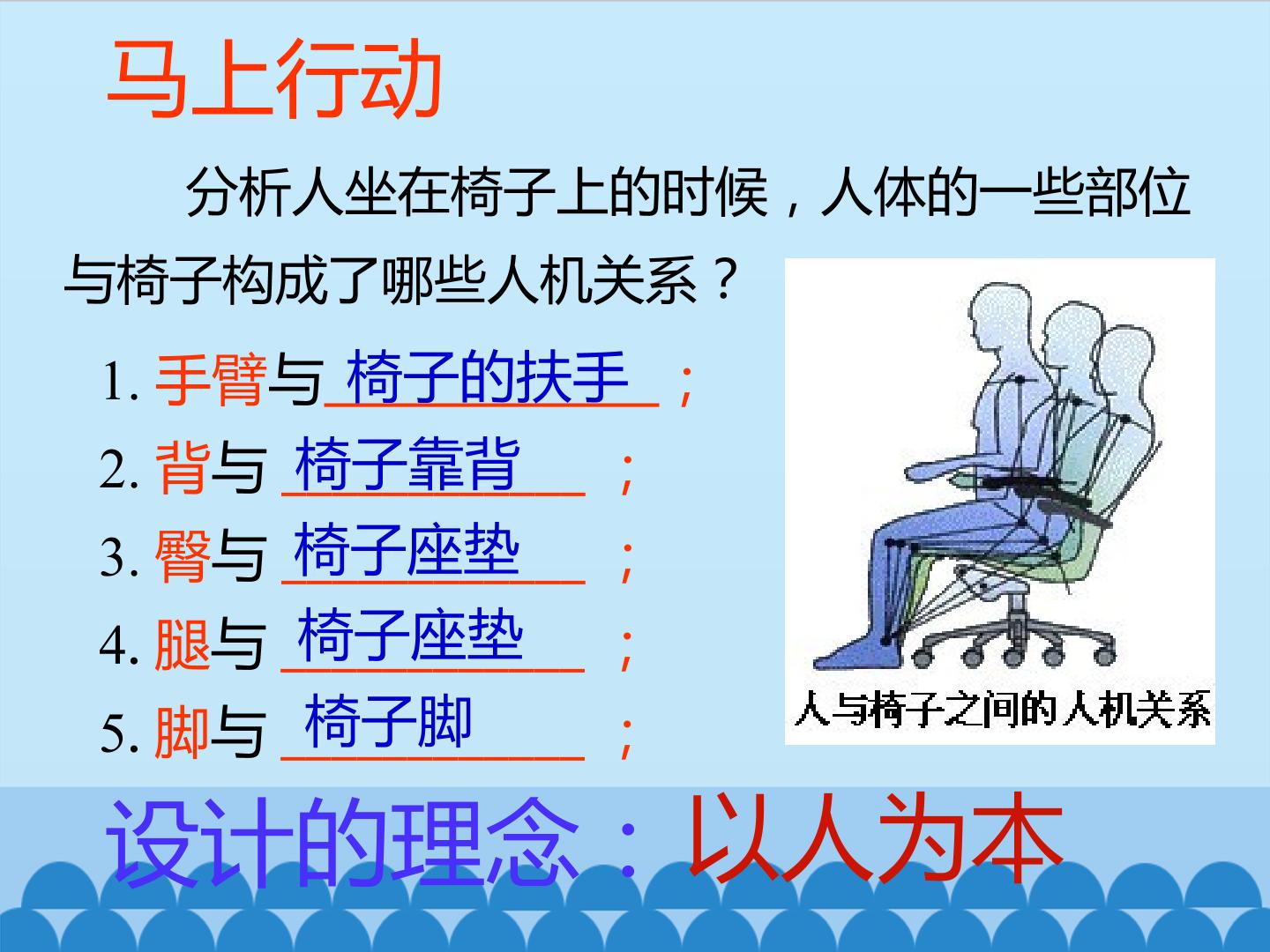 马上行动

分析人坐在椅子上的时候，人体的一些部位与椅子构成了哪些人机关系？

1. 手臂与 椅子的扶手 ；
2. 背与 椅子靠背 ；
3. 臀与 椅子座垫 ；
4. 腿与 椅子座垫 ；
5. 脚与 椅子脚 ；

人与椅子之间的人机关系

设计的理念：以人为本